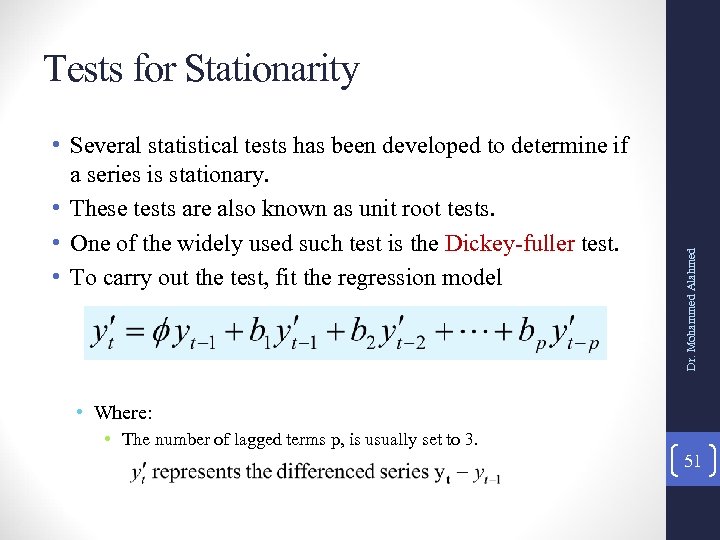 Tests for Stationarity

• Several statistical tests has been developed to determine if a series is stationary.
• These tests are also known as unit root tests.
• One of the widely used such test is the Dickey-fuller test.
• To carry out the test, fit the regression model

$y'_t = \phi y_{t-1} + b_1 y'_{t-1} + b_2 y'_{t-2} + \cdots + b_p y'_{t-p}$

• Where:
• The number of lagged terms p, is usually set to 3.

$y'_t$ represents the differenced series $y_t - y_{t-1}$

Dr. Mohammed Alahmed

51